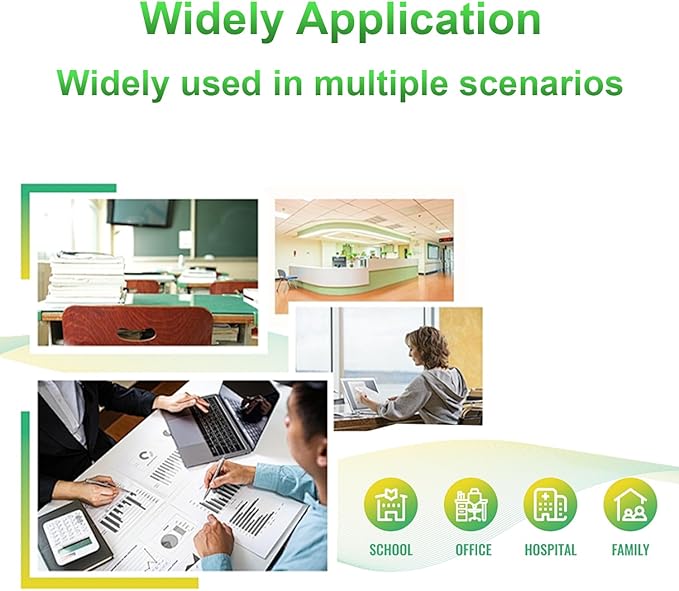 Widely Application
Widely used in multiple scenarios

SCHOOL
OFFICE
HOSPITAL
FAMILY